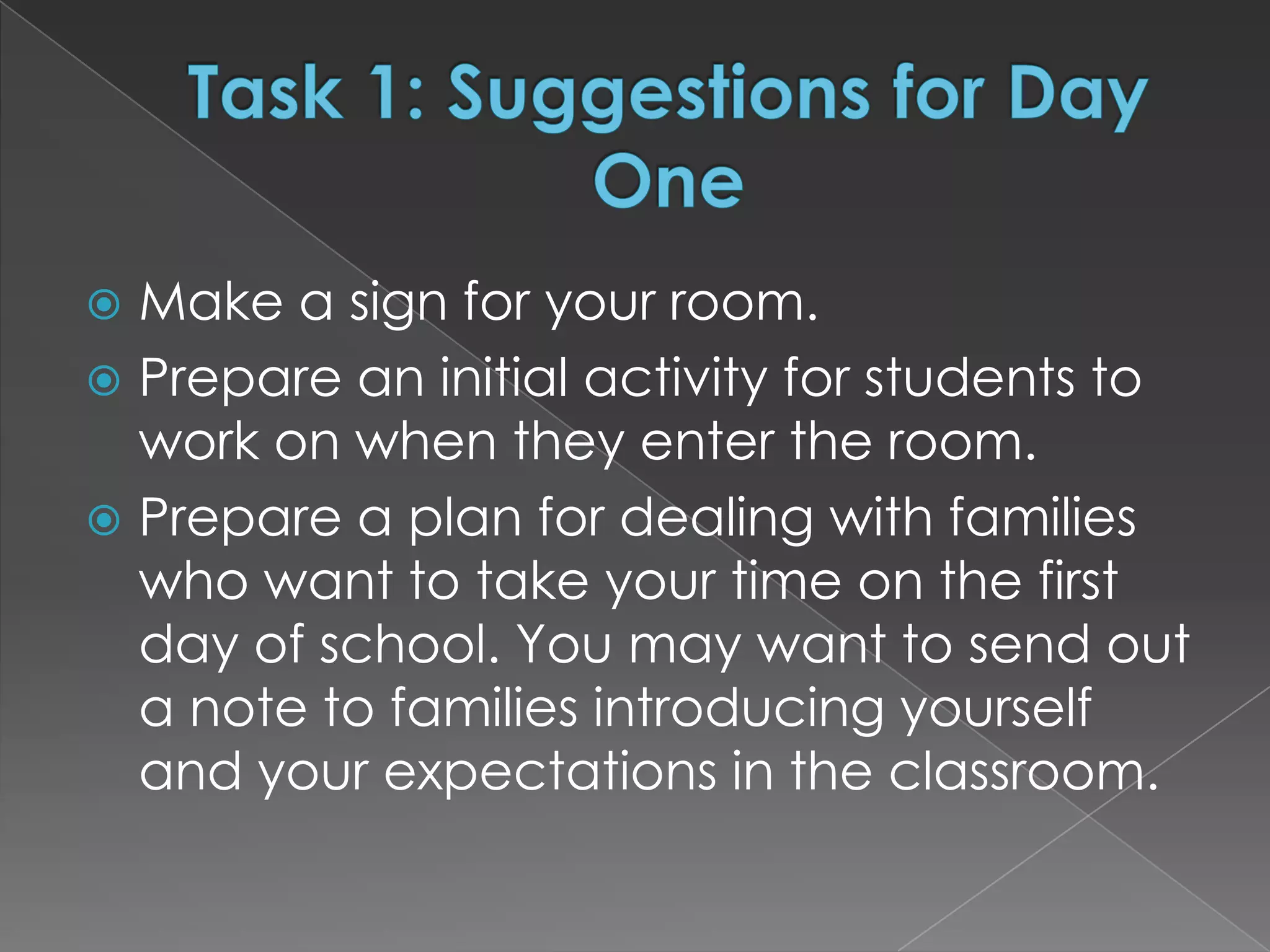 Task 1: Suggestions for Day One

Make a sign for your room.

Prepare an initial activity for students to work on when they enter the room.

Prepare a plan for dealing with families who want to take your time on the first day of school. You may want to send out a note to families introducing yourself and your expectations in the classroom.